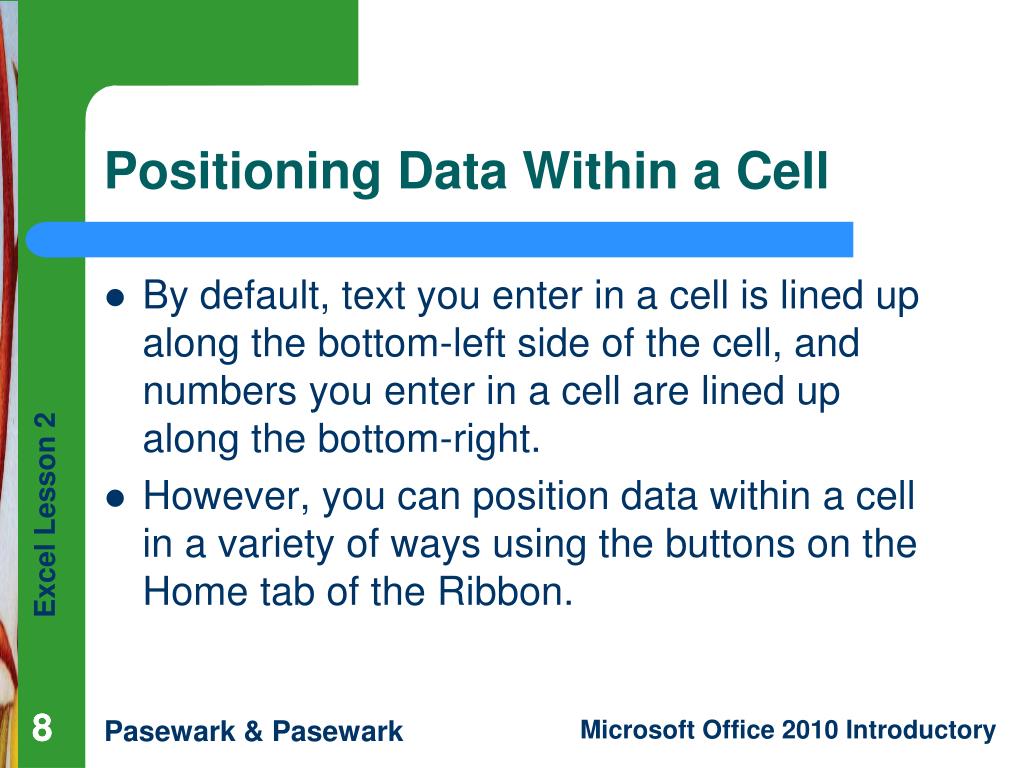 Positioning Data Within a Cell

- By default, text you enter in a cell is lined up along the bottom-left side of the cell, and numbers you enter in a cell are lined up along the bottom-right.
- However, you can position data within a cell in a variety of ways using the buttons on the Home tab of the Ribbon.

Excel Lesson 2

8

Pasewark & Pasewark

Microsoft Office 2010 Introductory